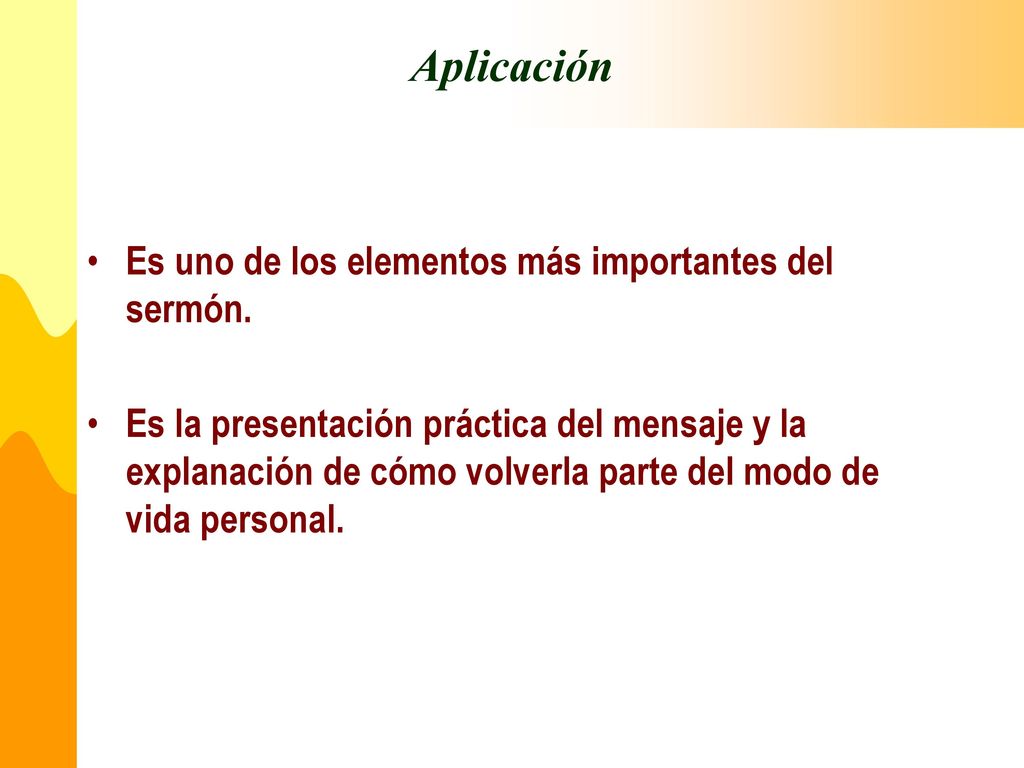 Aplicación

• Es uno de los elementos más importantes del sermón.

• Es la presentación práctica del mensaje y la explanación de cómo volverla parte del modo de vida personal.